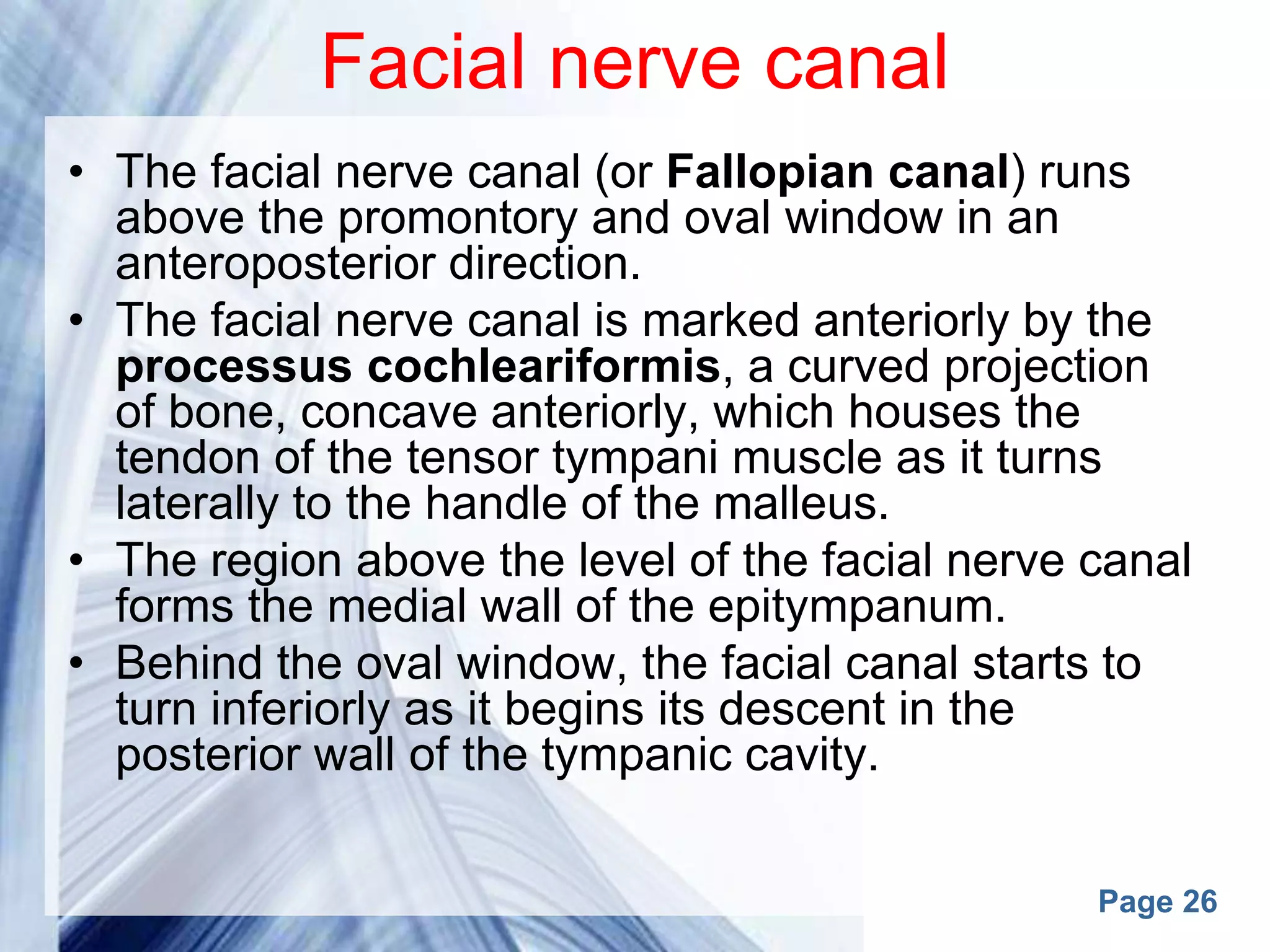 Facial nerve canal

• The facial nerve canal (or Fallopian canal) runs above the promontory and oval window in an anteroposterior direction.
• The facial nerve canal is marked anteriorly by the processus cochleariformis, a curved projection of bone, concave anteriorly, which houses the tendon of the tensor tympani muscle as it turns laterally to the handle of the malleus.
• The region above the level of the facial nerve canal forms the medial wall of the epitympanum.
• Behind the oval window, the facial canal starts to turn inferiorly as it begins its descent in the posterior wall of the tympanic cavity.

Page 26